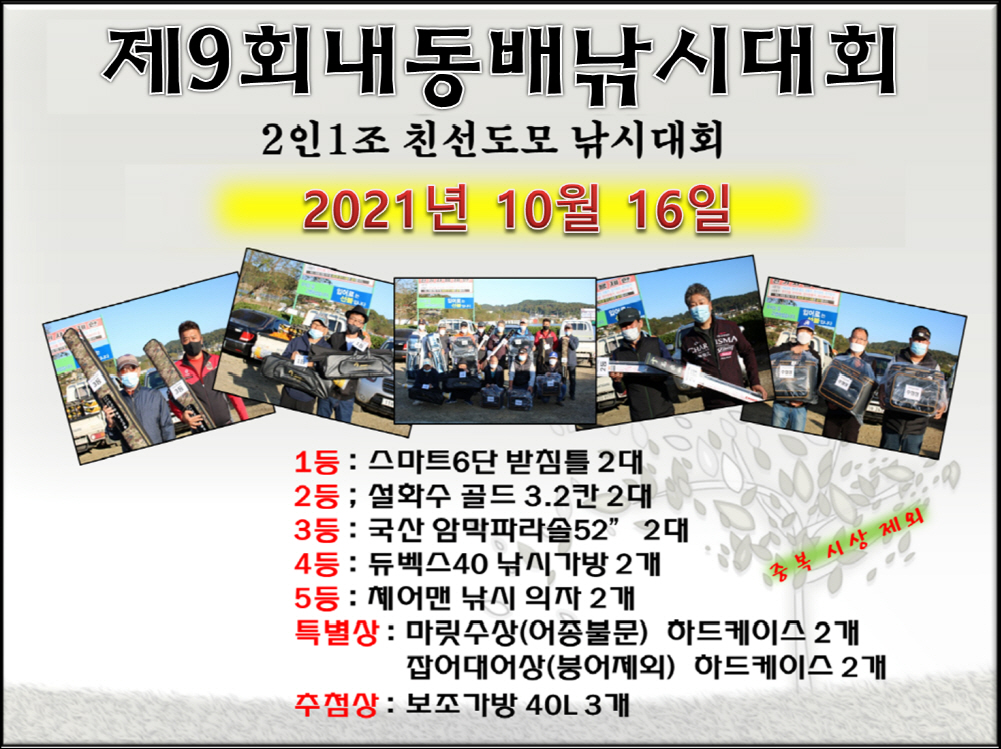 제9회내동배낚시대회

2인1조 친선도모 낚시대회

2021년 10월 16일

1등 : 스마트6단 받침틀 2대
2등 ; 설화수 골드 3.2칸 2대
3등 : 국산 암막파라솔52” 2대
4등 : 듀벡스40 낚시가방 2개
5등 : 체어맨 낚시 의자 2개
특별상 : 마릿수상(어종불문) 하드케이스 2개
잡어대어상(붕어제외) 하드케이스 2개
추첨상 : 보조가방 40L 3개

중복 시상 제외